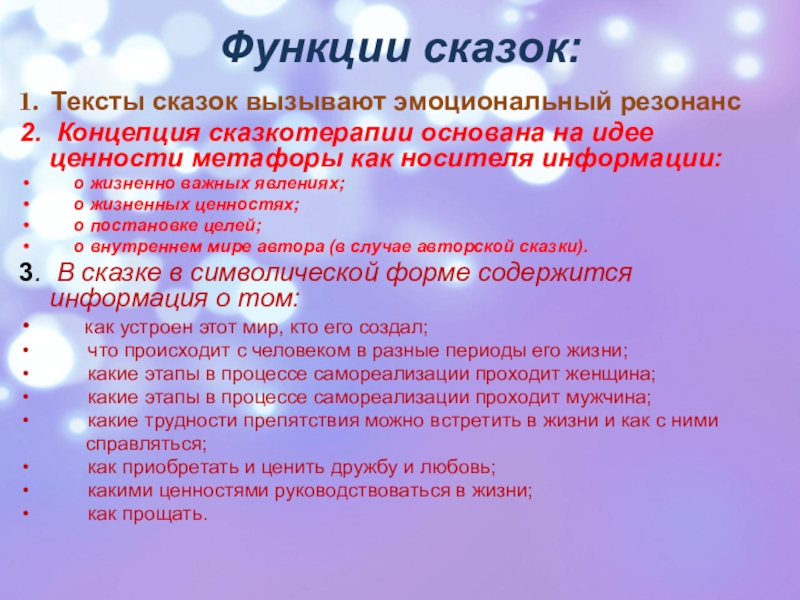 Функции сказок:

1. Тексты сказок вызывают эмоциональный резонанс

2. Концепция сказкотерапии основана на идее ценности метафоры как носителя информации:

• о жизненно важных явлениях;
• о жизненных ценностях;
• о постановке целей;
• о внутреннем мире автора (в случае авторской сказки).

3. В сказке в символической форме содержится информация о том:

• как устроен этот мир, кто его создал;
• что происходит с человеком в разные периоды его жизни;
• какие этапы в процессе самореализации проходит женщина;
• какие этапы в процессе самореализации проходит мужчина;
• какие трудности препятствия можно встретить в жизни и как с ними справляться;
• как приобретать и ценить дружбу и любовь;
• какими ценностями руководствоваться в жизни;
• как прощать.